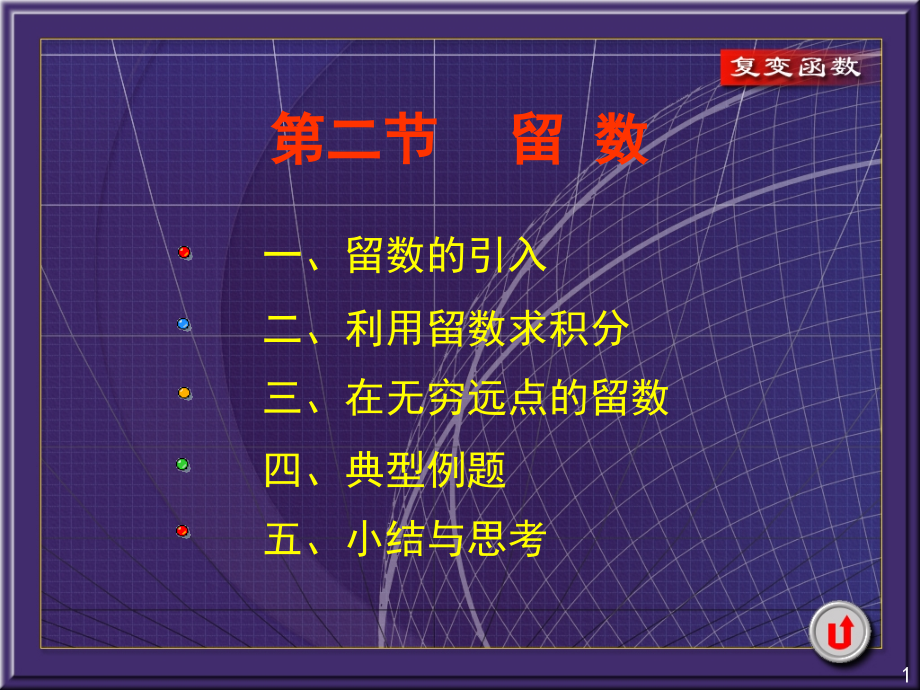 复变函数

第二节　留 数

一、留数的引入

二、利用留数求积分

三、在无穷远点的留数

四、典型例题

五、小结与思考

1